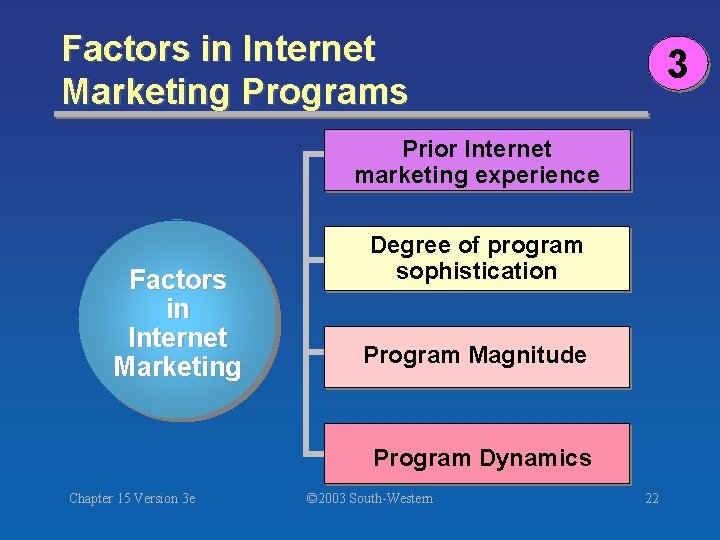 Factors in Internet Marketing Programs

3

Factors in Internet Marketing

Prior Internet marketing experience

Degree of program sophistication

Program Magnitude

Program Dynamics

Chapter 15 Version 3e

©2003 South-Western

22